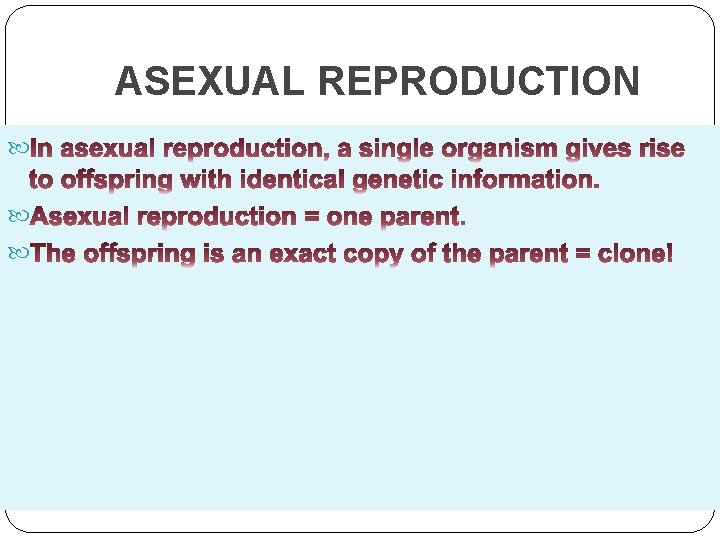 ASEXUAL REPRODUCTION

In asexual reproduction, a single organism gives rise to offspring with identical genetic information.

Asexual reproduction = one parent.

The offspring is an exact copy of the parent = clone!